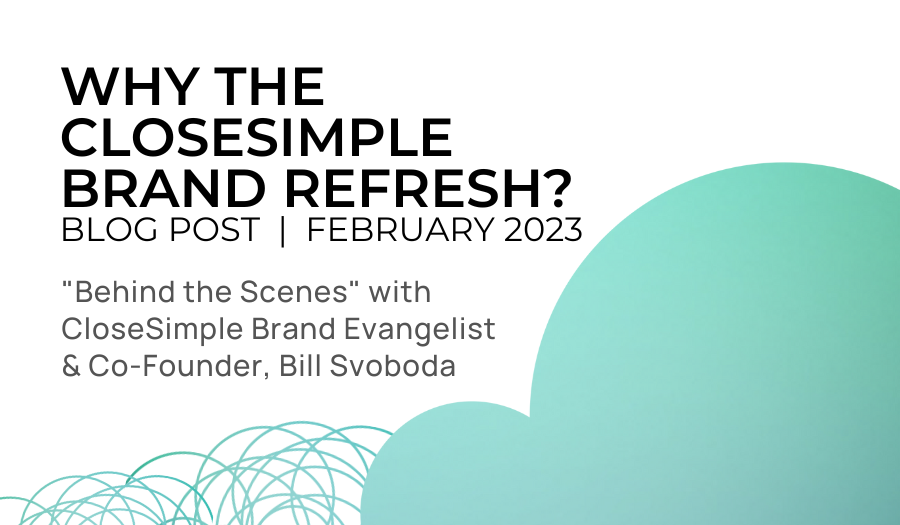 WHY THE CLOSESIMPLE BRAND REFRESH?

BLOG POST | FEBRUARY 2023

"Behind the Scenes" with CloseSimple Brand Evangelist & Co-Founder, Bill Svoboda